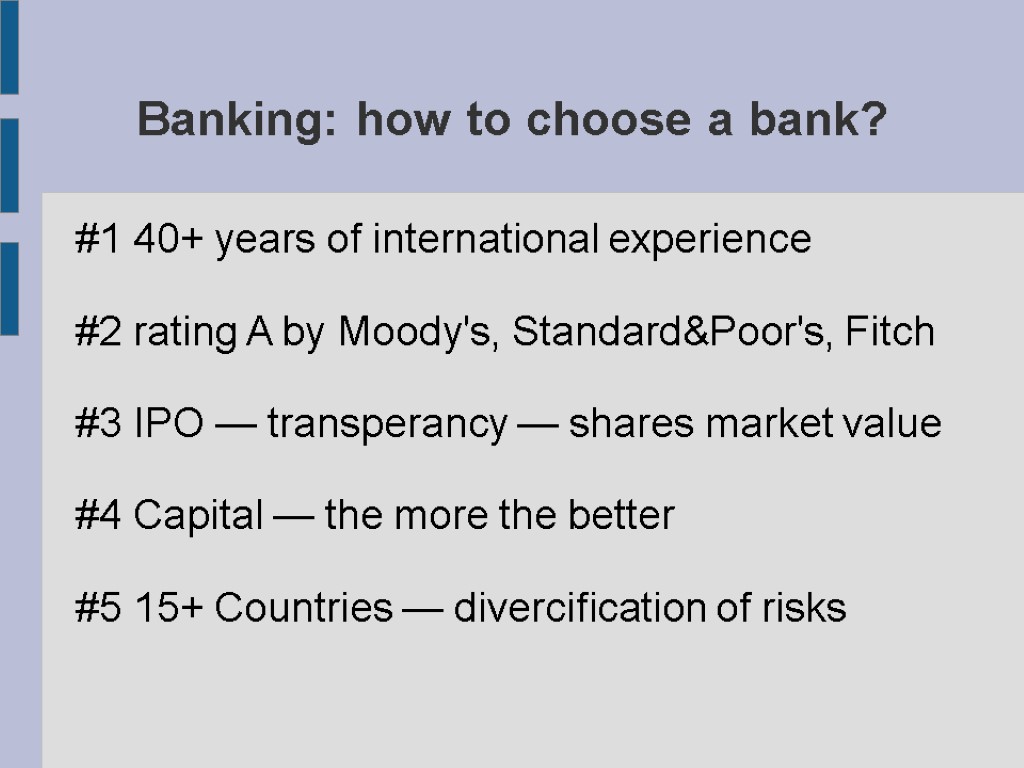 Banking: how to choose a bank?

#1 40+ years of international experience

#2 rating A by Moody's, Standard&Poor's, Fitch

#3 IPO — transperancy — shares market value

#4 Capital — the more the better

#5 15+ Countries — divercification of risks